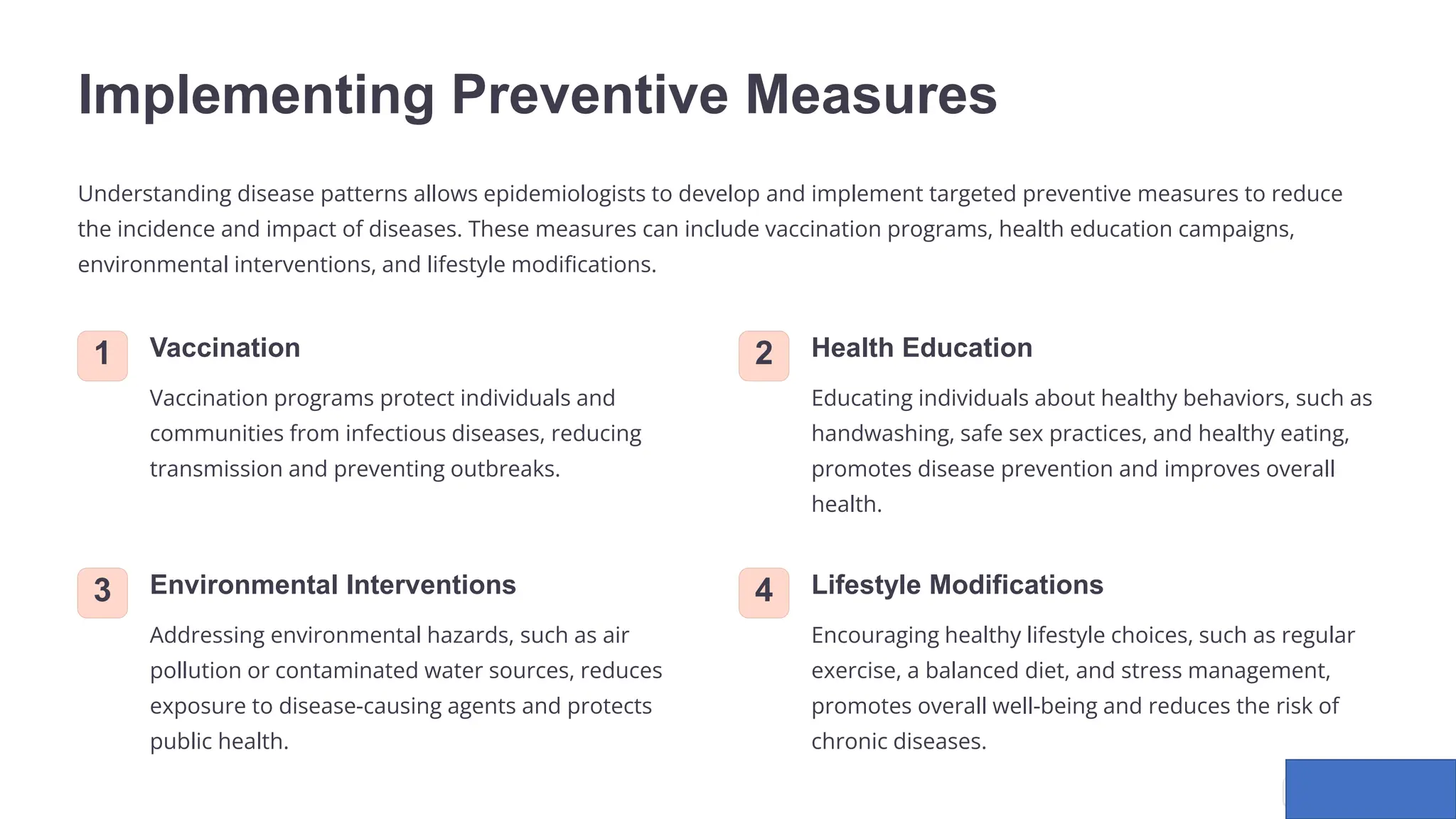 Implementing Preventive Measures

Understanding disease patterns allows epidemiologists to develop and implement targeted preventive measures to reduce the incidence and impact of diseases. These measures can include vaccination programs, health education campaigns, environmental interventions, and lifestyle modifications.

1

Vaccination

Vaccination programs protect individuals and communities from infectious diseases, reducing transmission and preventing outbreaks.

2

Health Education

Educating individuals about healthy behaviors, such as handwashing, safe sex practices, and healthy eating, promotes disease prevention and improves overall health.

3

Environmental Interventions

Addressing environmental hazards, such as air pollution or contaminated water sources, reduces exposure to disease-causing agents and protects public health.

4

Lifestyle Modifications

Encouraging healthy lifestyle choices, such as regular exercise, a balanced diet, and stress management, promotes overall well-being and reduces the risk of chronic diseases.